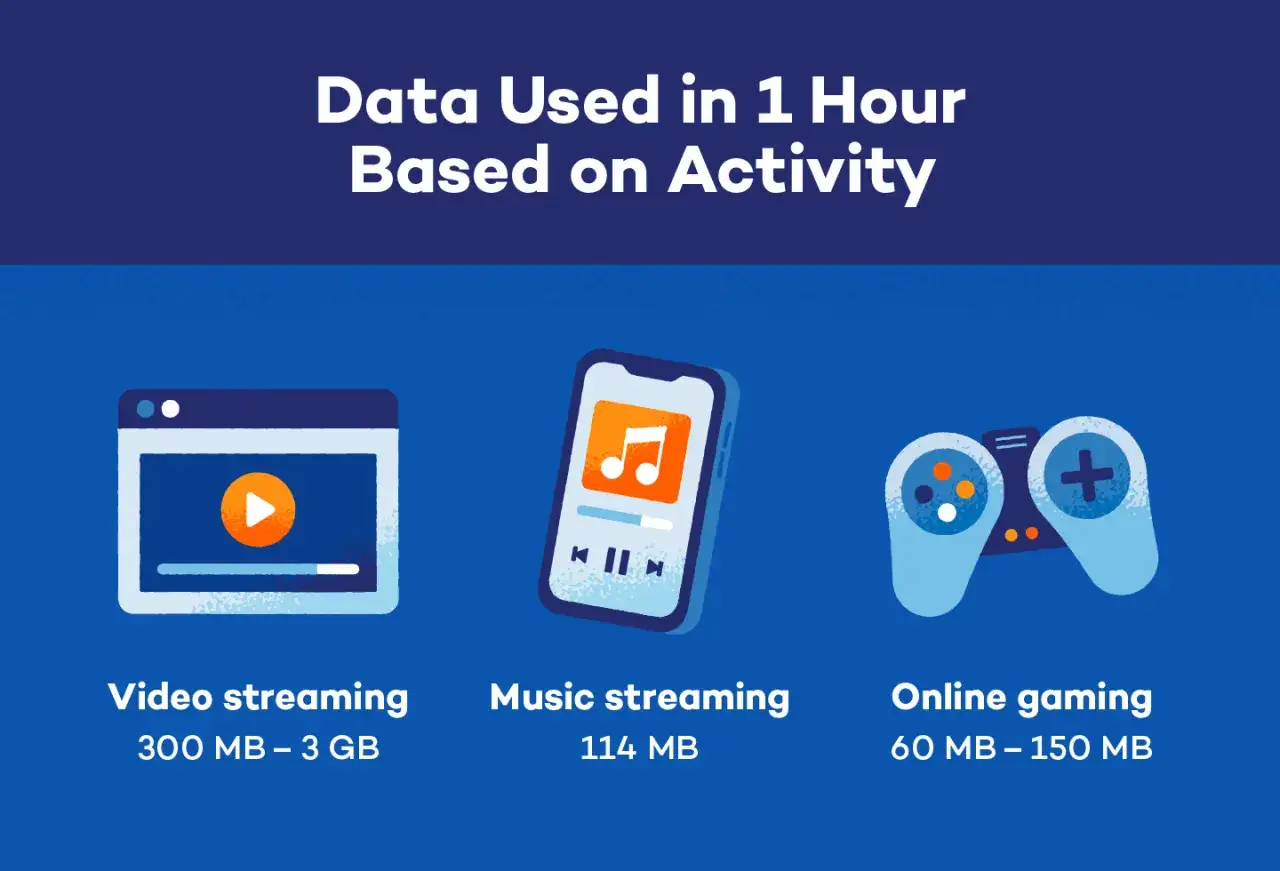 Data Used in 1 Hour Based on Activity

Video streaming
300 MB – 3 GB

Music streaming
114 MB

Online gaming
60 MB – 150 MB